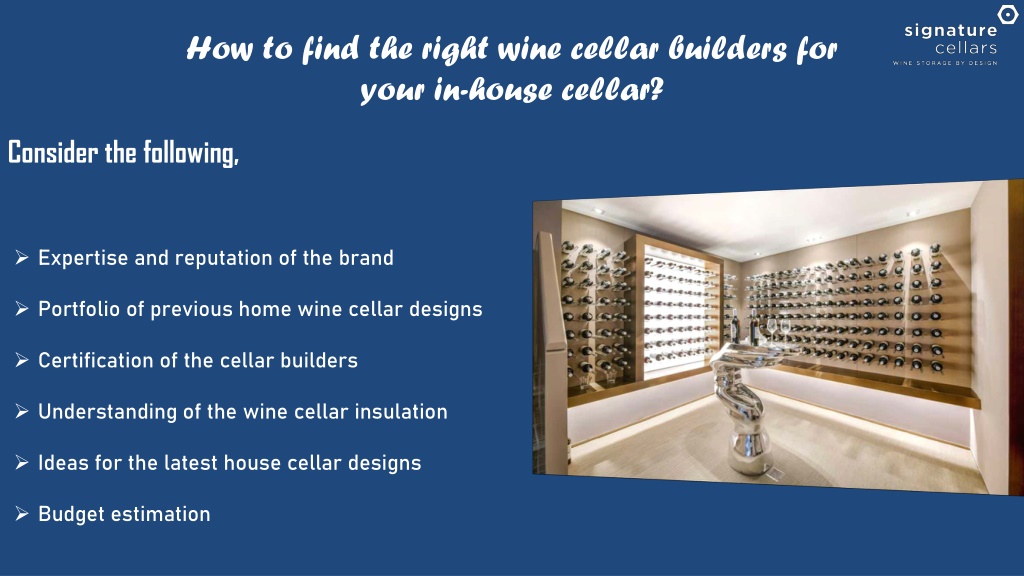 How to find the right wine cellar builders for your in-house cellar?

signature cellars
WINE STORAGE BY DESIGN

Consider the following,

➢ Expertise and reputation of the brand

➢ Portfolio of previous home wine cellar designs

➢ Certification of the cellar builders

➢ Understanding of the wine cellar insulation

➢ Ideas for the latest house cellar designs

➢ Budget estimation